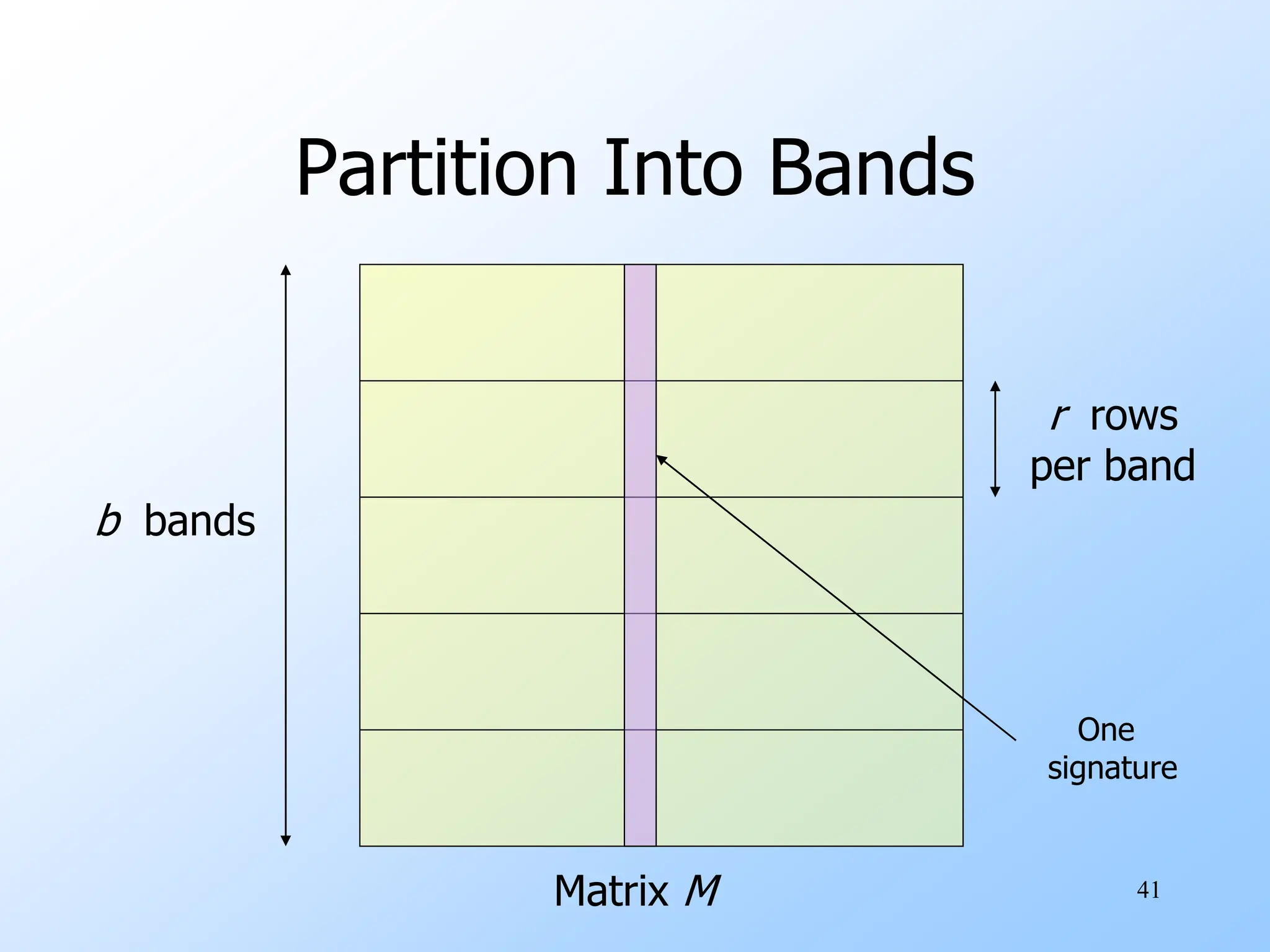 Partition Into Bands

b bands

r rows per band

One signature

Matrix M

41